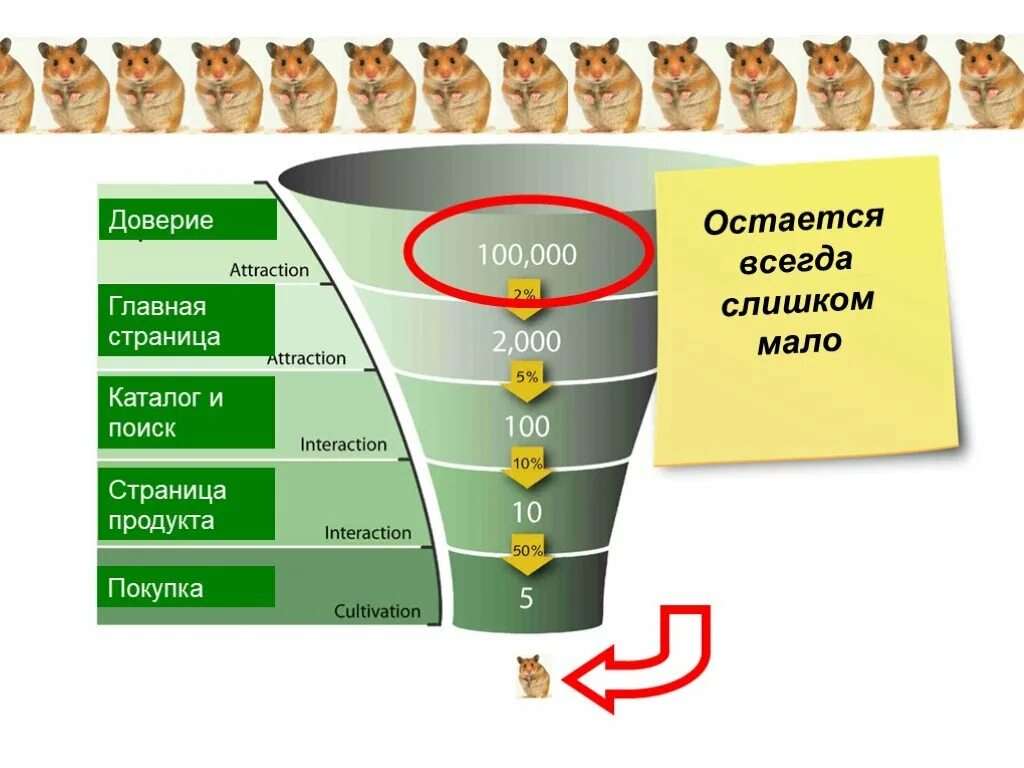 Доверие
Attraction
Главная страница
Attraction
Каталог и поиск
Interaction
Страница продукта
Interaction
Покупка
Cultivation

100,000
2%
2,000
5%
100
10%
10
50%
5

Остается всегда слишком мало